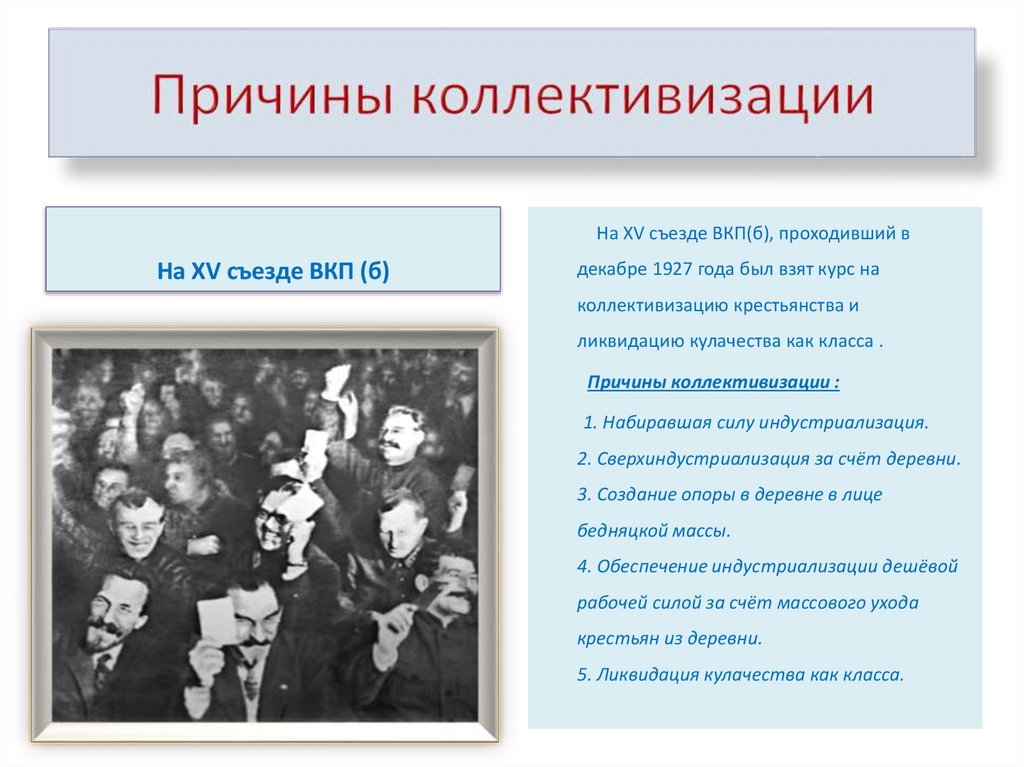 Причины коллективизации

На XV съезде ВКП (б)

На XV съезде ВКП(б), проходивший в декабре 1927 года был взят курс на коллективизацию крестьянства и ликвидацию кулачества как класса .

Причины коллективизации :

1. Набиравшая силу индустриализация.
2. Сверхиндустриализация за счёт деревни.
3. Создание опоры в деревне в лице бедняцкой массы.
4. Обеспечение индустриализации дешёвой рабочей силой за счёт массового ухода крестьян из деревни.
5. Ликвидация кулачества как класса.